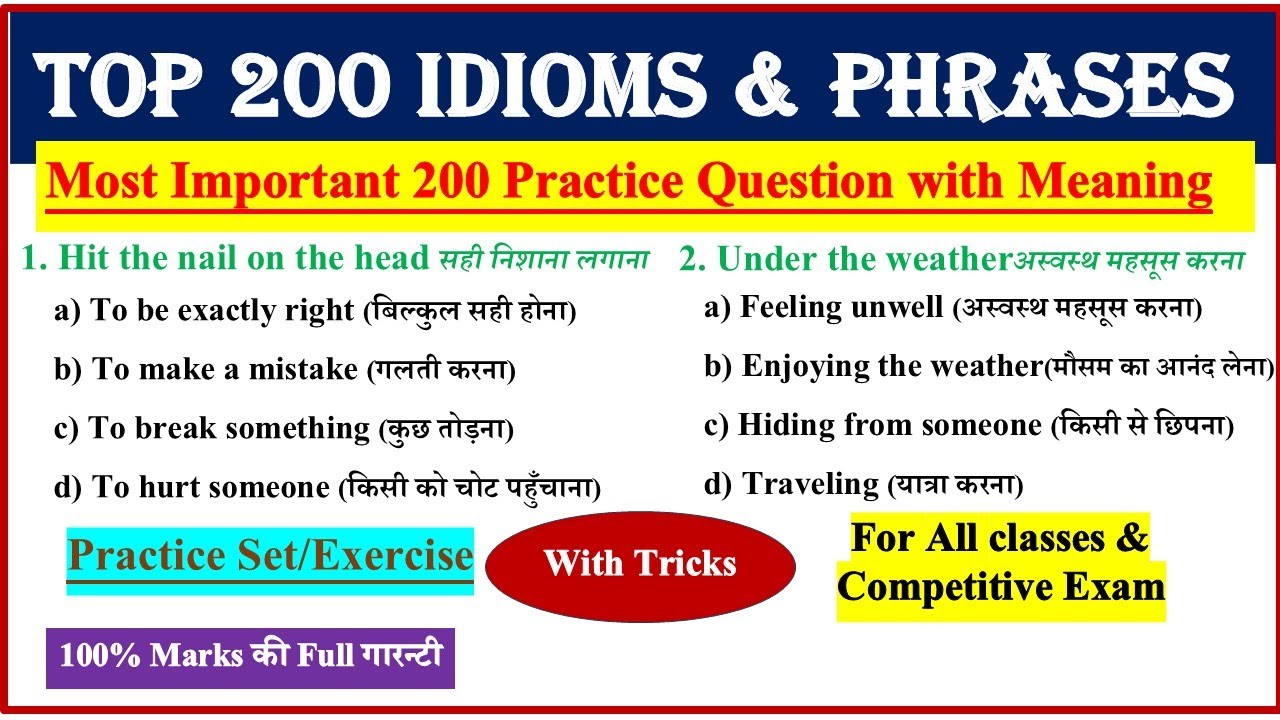 TOP 200 IDIOMS & PHRASES

Most Important 200 Practice Question with Meaning

1. Hit the nail on the head सही निशाना लगाना

a) To be exactly right (बिल्कुल सही होना)

b) To make a mistake (गलती करना)

c) To break something (कुछ तोड़ना)

d) To hurt someone (किसी को चोट पहुँचाना)

2. Under the weatherअस्वस्थ महसूस करना

a) Feeling unwell (अस्वस्थ महसूस करना)

b) Enjoying the weather(मौसम का आनंद लेना)

c) Hiding from someone (किसी से छिपना)

d) Traveling (यात्रा करना)

Practice Set/Exercise

With Tricks

For All classes & Competitive Exam

100% Marks की Full गारन्टी